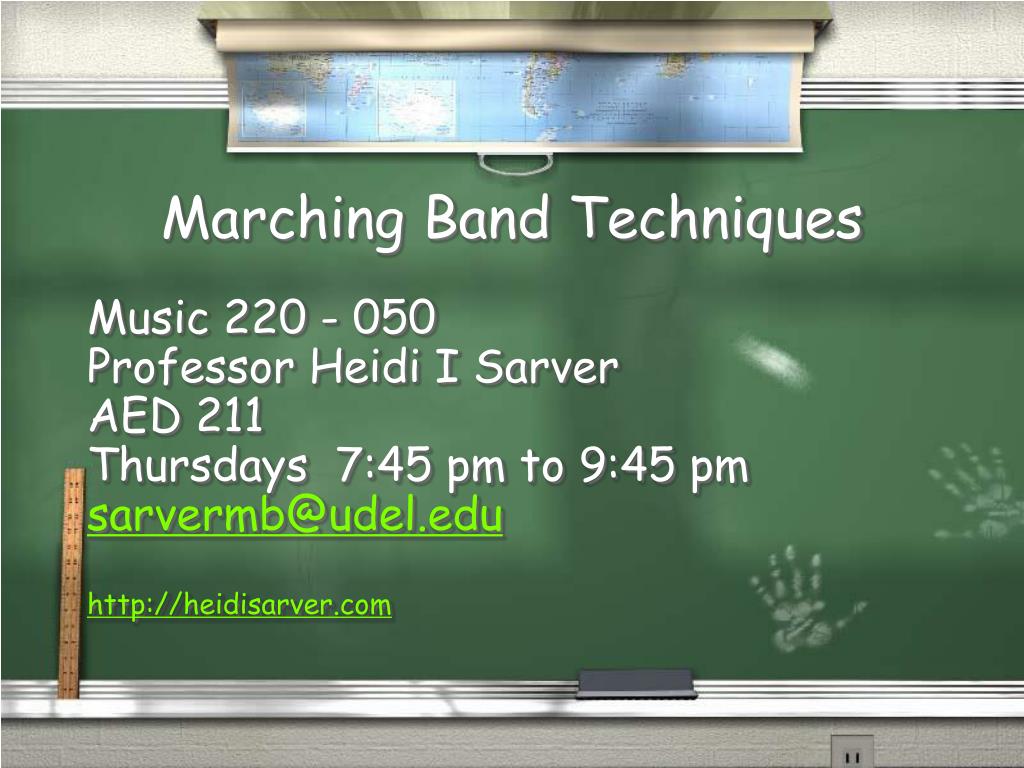 Marching Band Techniques

Music 220 - 050
Professor Heidi I Sarver
AED 211
Thursdays 7:45 pm to 9:45 pm
sarvermb@udel.edu

http://heidisarver.com